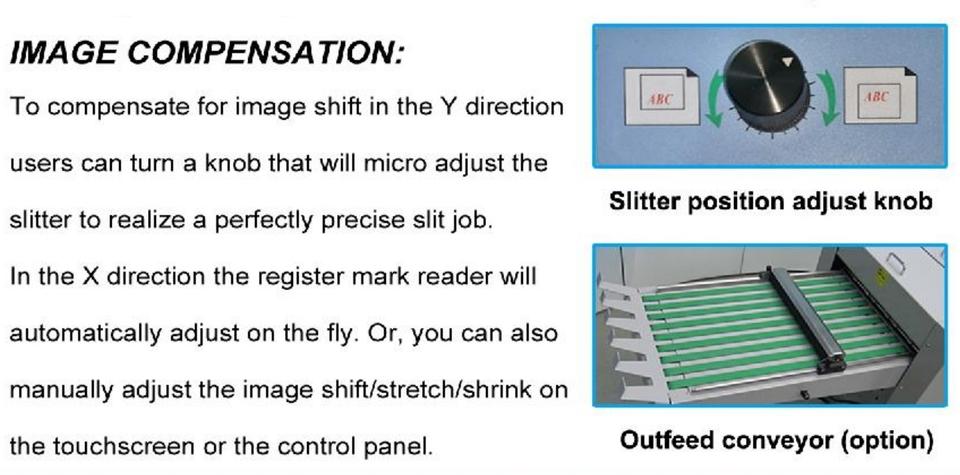 IMAGE COMPENSATION:

To compensate for image shift in the Y direction users can turn a knob that will micro adjust the slitter to realize a perfectly precise slit job.

In the X direction the register mark reader will automatically adjust on the fly. Or, you can also manually adjust the image shift/stretch/shrink on the touchscreen or the control panel.

ABC

ABC

Slitter position adjust knob

Outfeed conveyor (option)